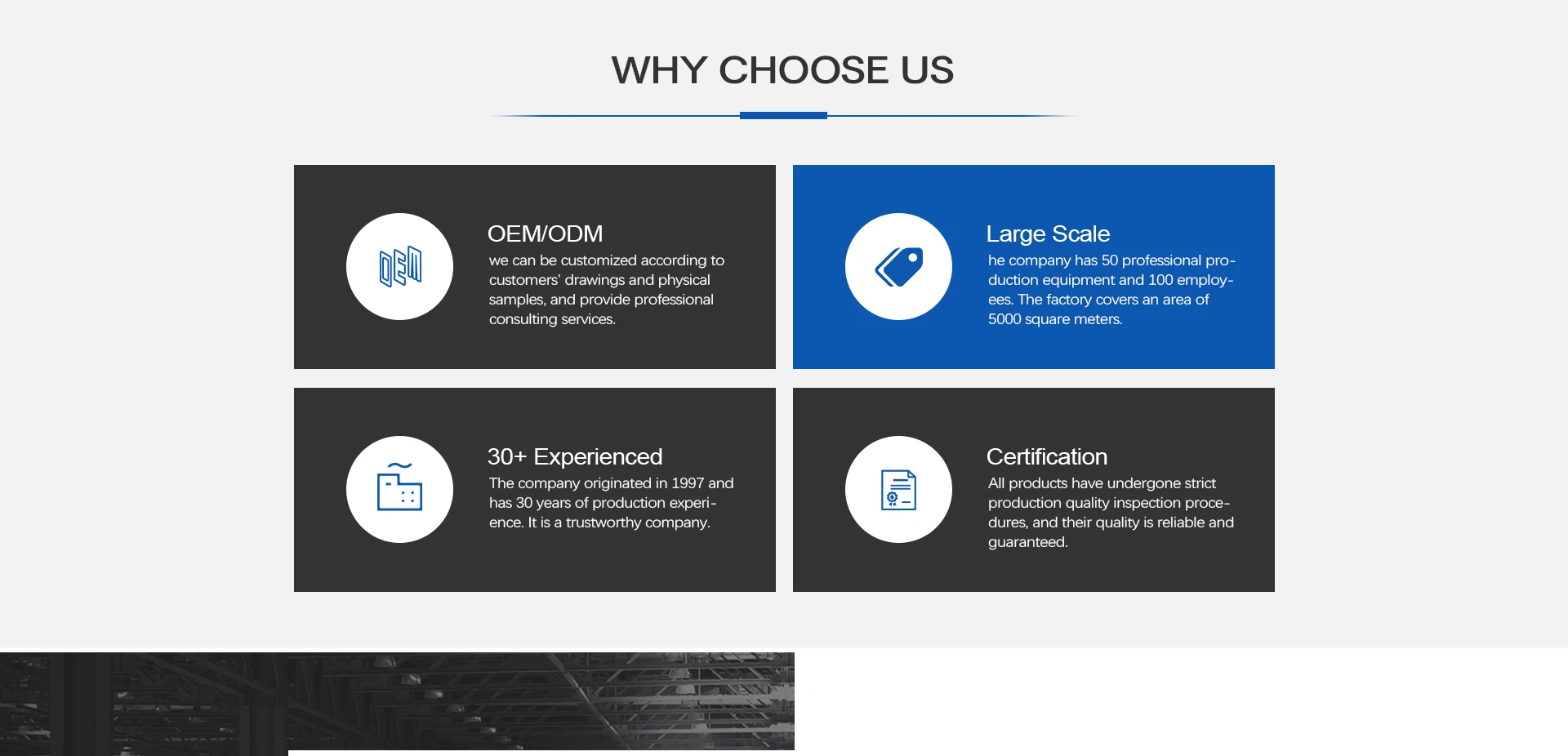 WHY CHOOSE US

OEM/ODM

we can be customized according to customers' drawings and physical samples, and provide professional consulting services.

Large Scale

he company has 50 professional production equipment and 100 employees. The factory covers an area of 5000 square meters.

30+ Experienced

The company originated in 1997 and has 30 years of production experience. It is a trustworthy company.

Certification

All products have undergone strict production quality inspection procedures, and their quality is reliable and guaranteed.